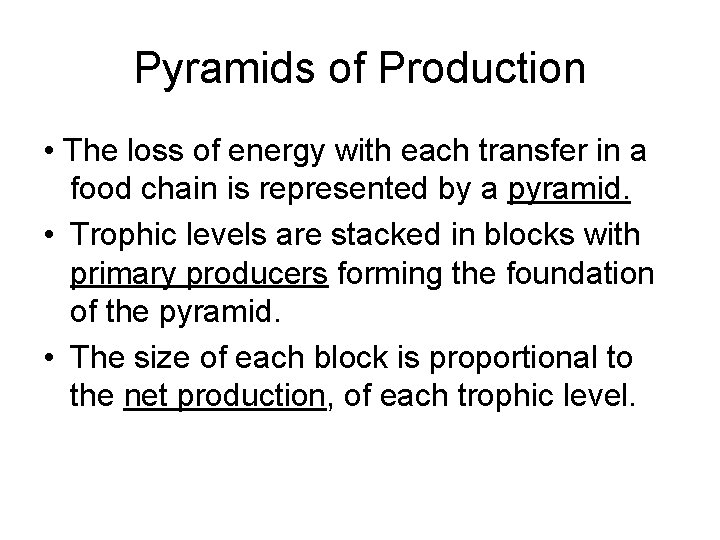 Pyramids of Production

• The loss of energy with each transfer in a food chain is represented by a pyramid.

• Trophic levels are stacked in blocks with primary producers forming the foundation of the pyramid.

• The size of each block is proportional to the net production, of each trophic level.